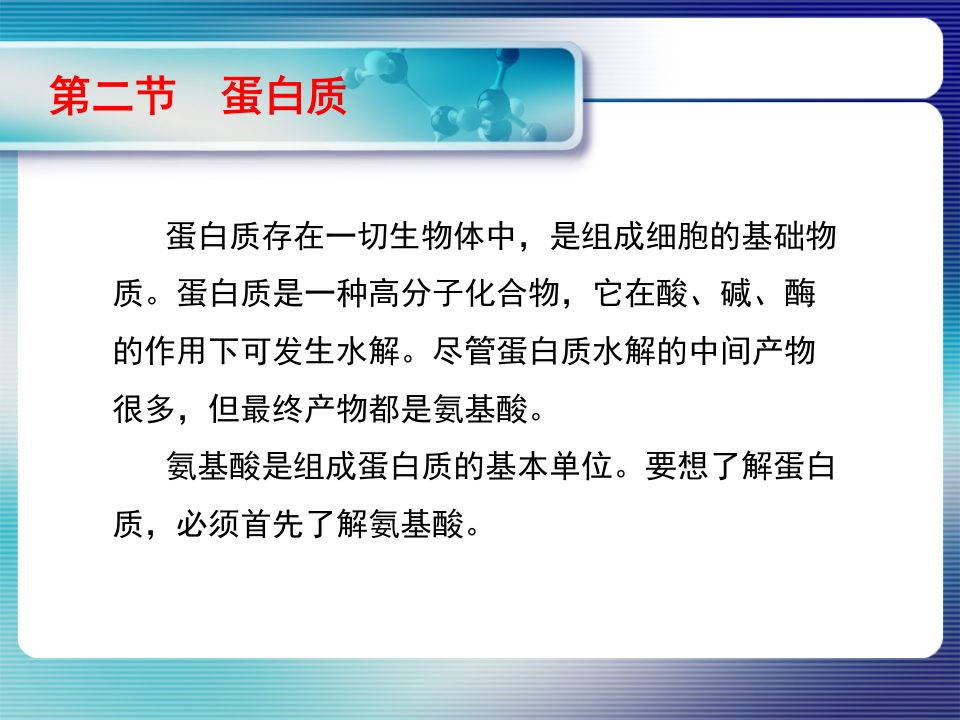 第二节　蛋白质

蛋白质存在一切生物体中，是组成细胞的基础物质。蛋白质是一种高分子化合物，它在酸、碱、酶的作用下可发生水解。尽管蛋白质水解的中间产物很多，但最终产物都是氨基酸。

氨基酸是组成蛋白质的基本单位。要想了解蛋白质，必须首先了解氨基酸。